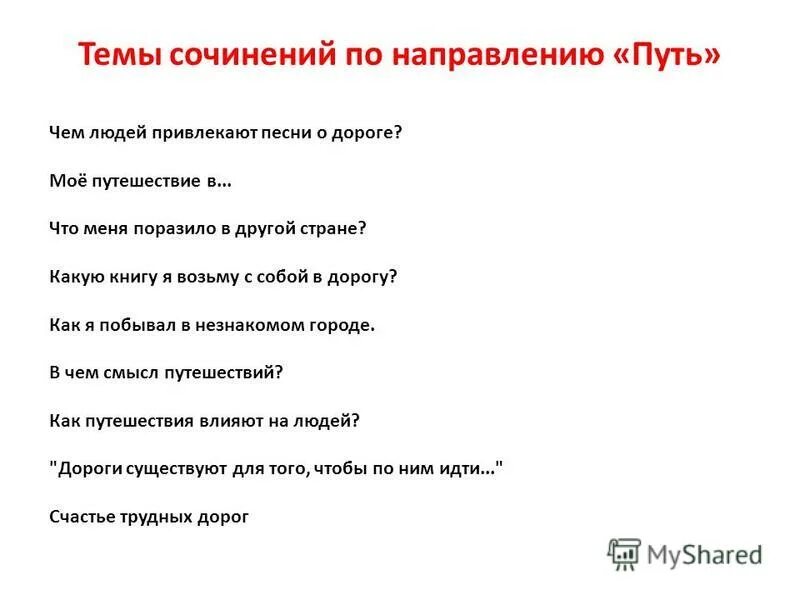 Темы сочинений по направлению «Путь»

Чем людей привлекают песни о дороге?

Моё путешествие в...

Что меня поразило в другой стране?

Какую книгу я возьму с собой в дорогу?

Как я побывал в незнакомом городе.

В чем смысл путешествий?

Как путешествия влияют на людей?

"Дороги существуют для того, чтобы по ним идти..."

Счастье трудных дорог

MyShared